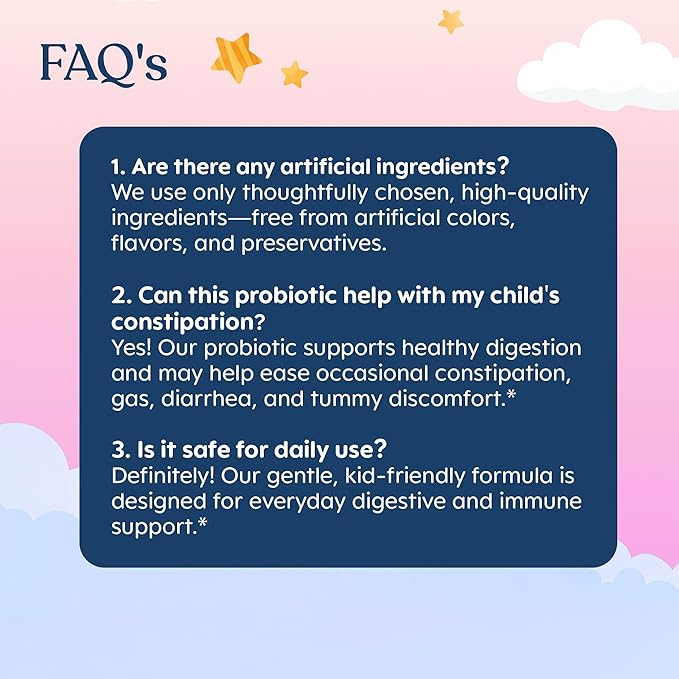 FAQ's

1. Are there any artificial ingredients?
We use only thoughtfully chosen, high-quality ingredients—free from artificial colors, flavors, and preservatives.

2. Can this probiotic help with my child's constipation?
Yes! Our probiotic supports healthy digestion and may help ease occasional constipation, gas, diarrhea, and tummy discomfort.*

3. Is it safe for daily use?
Definitely! Our gentle, kid-friendly formula is designed for everyday digestive and immune support.*